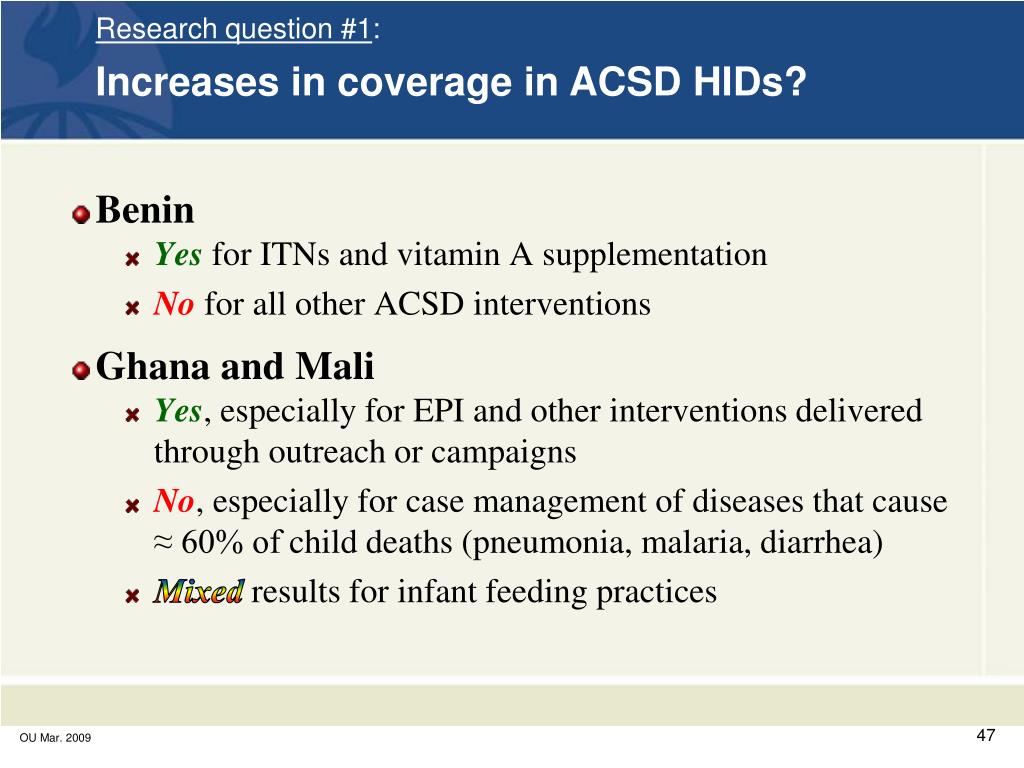 Research question #1:

Increases in coverage in ACSD HIDs?

Benin

Yes for ITNs and vitamin A supplementation

No for all other ACSD interventions

Ghana and Mali

Yes, especially for EPI and other interventions delivered through outreach or campaigns

No, especially for case management of diseases that cause ≈ 60% of child deaths (pneumonia, malaria, diarrhea)

Mixed results for infant feeding practices

OU Mar. 2009

47